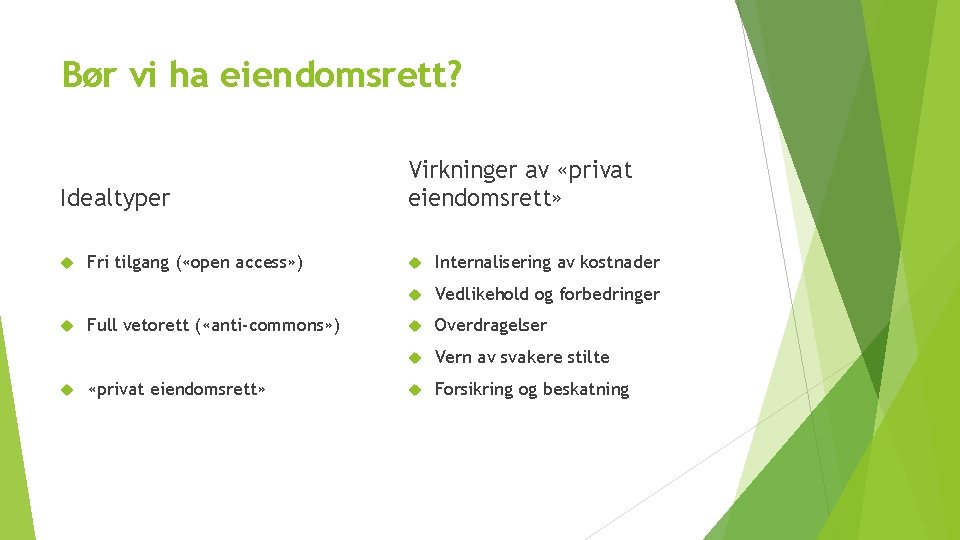 Bør vi ha eiendomsrett?

Idealtyper

Fri tilgang («open access»)

Full vetorett («anti-commons»)

«privat eiendomsrett»

Virkninger av «privat eiendomsrett»

Internalisering av kostnader

Vedlikehold og forbedringer

Overdragelser

Vern av svakere stilte

Forsikring og beskatning